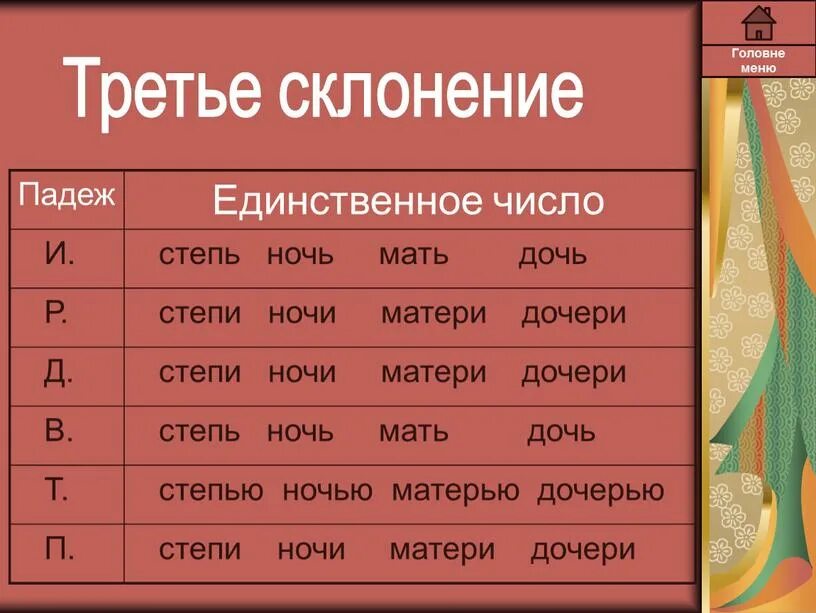 Головне меню

Третье склонение

| Падеж | Единственное число |
|---|---|
| И. | степь ночь мать дочь |
| Р. | степи ночи матери дочери |
| Д. | степи ночи матери дочери |
| В. | степь ночь мать дочь |
| Т. | степью ночью матерью дочерью |
| П. | степи ночи матери дочери |